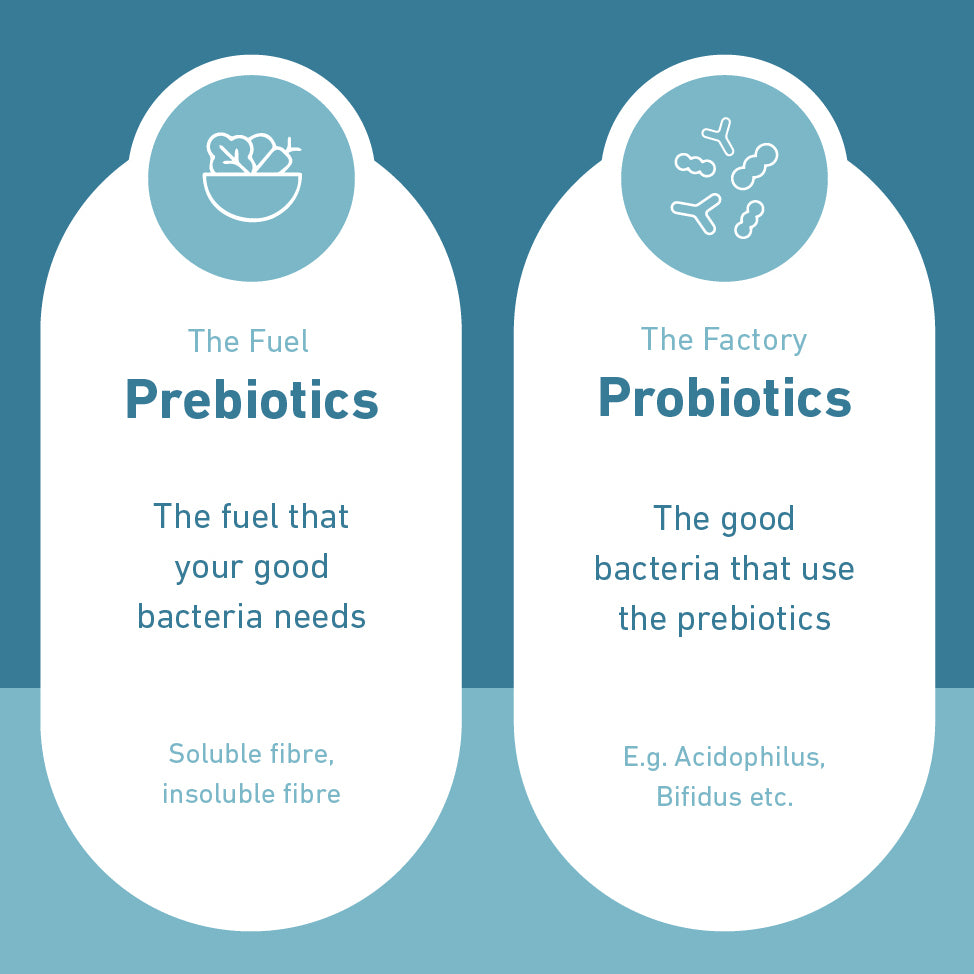 The Fuel
Prebiotics

The fuel that your good bacteria needs

Soluble fibre, insoluble fibre

The Factory
Probiotics

The good bacteria that use the prebiotics

E.g. Acidophilus, Bifidus etc.